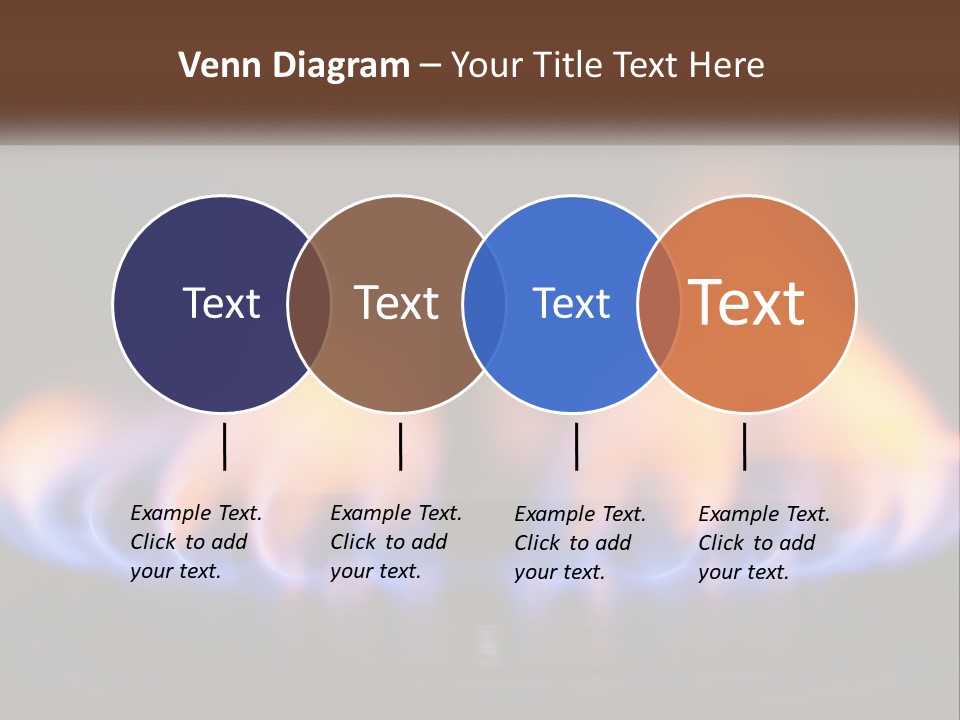 Venn Diagram – Your Title Text Here

Text

Text

Text

Text

Example Text. Click to add your text.

Example Text. Click to add your text.

Example Text. Click to add your text.

Example Text. Click to add your text.